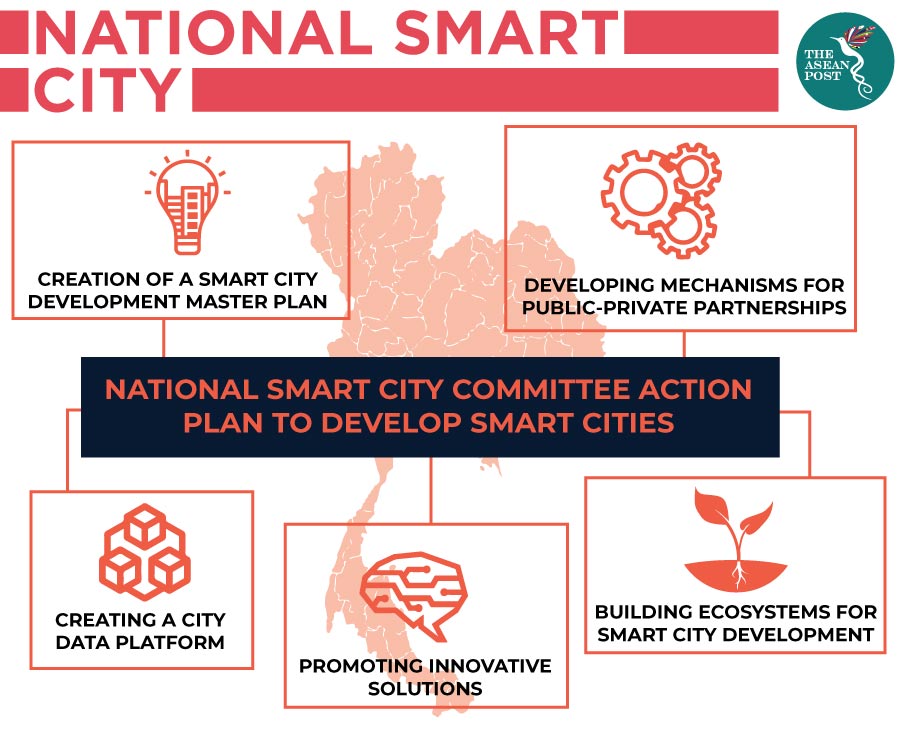 NATIONAL SMART CITY

THE ASEAN POST

CREATION OF A SMART CITY DEVELOPMENT MASTER PLAN

DEVELOPING MECHANISMS FOR PUBLIC-PRIVATE PARTNERSHIPS

NATIONAL SMART CITY COMMITTEE ACTION PLAN TO DEVELOP SMART CITIES

CREATING A CITY DATA PLATFORM

PROMOTING INNOVATIVE SOLUTIONS

BUILDING ECOSYSTEMS FOR SMART CITY DEVELOPMENT